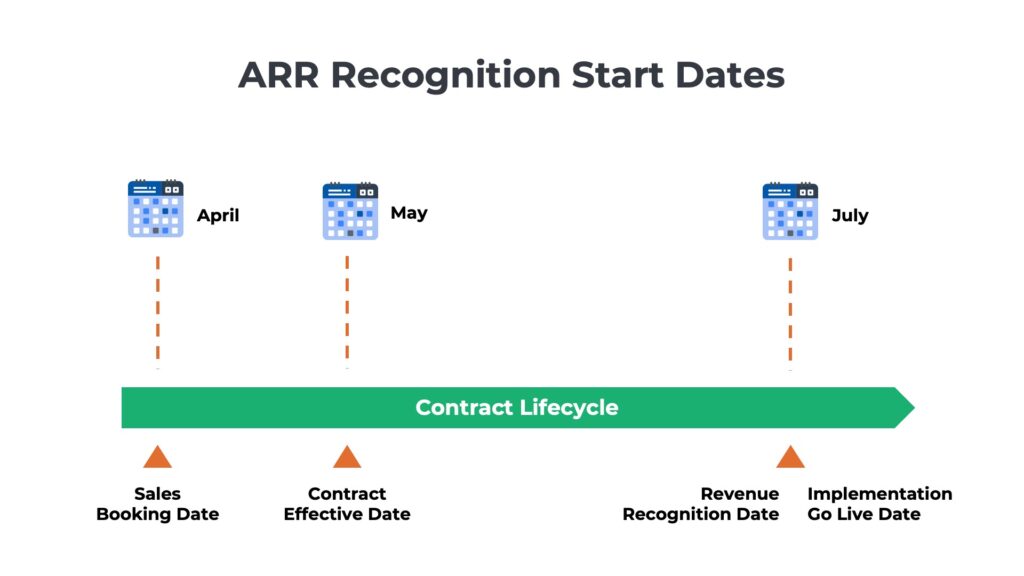 ARR Recognition Start Dates

April

May

July

Contract Lifecycle

Sales Booking Date

Contract Effective Date

Revenue Recognition Date

Implementation Go Live Date